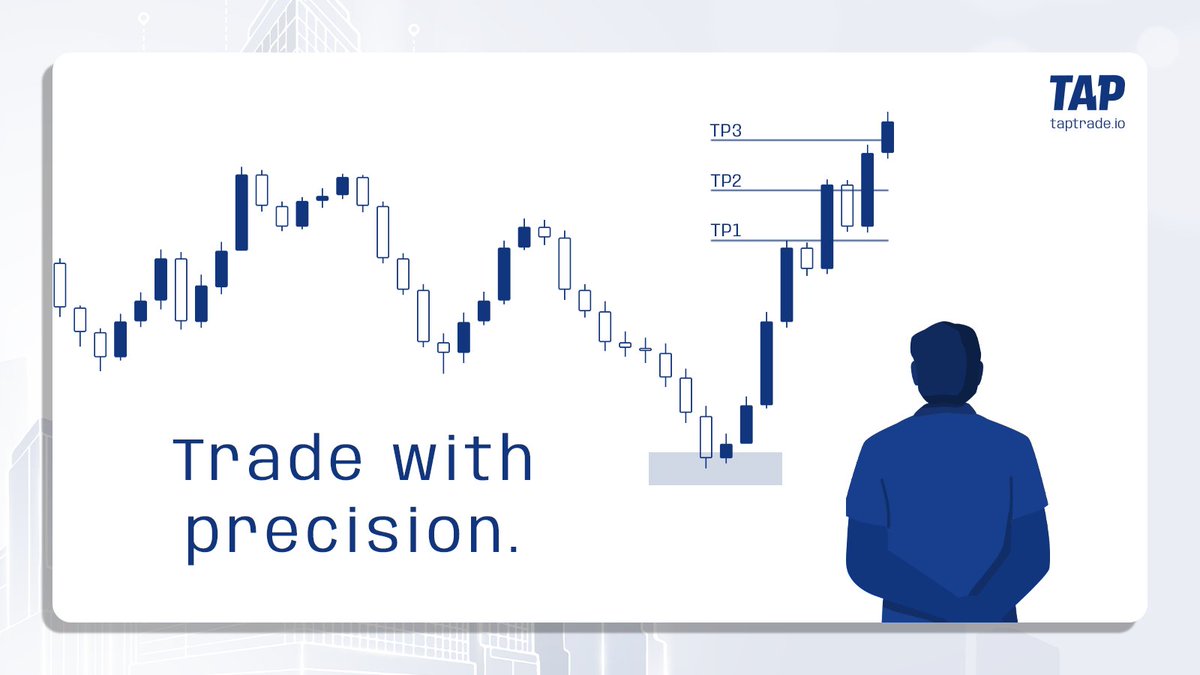 TAP
taptrade.io

TP3
TP2
TP1

Trade with precision.